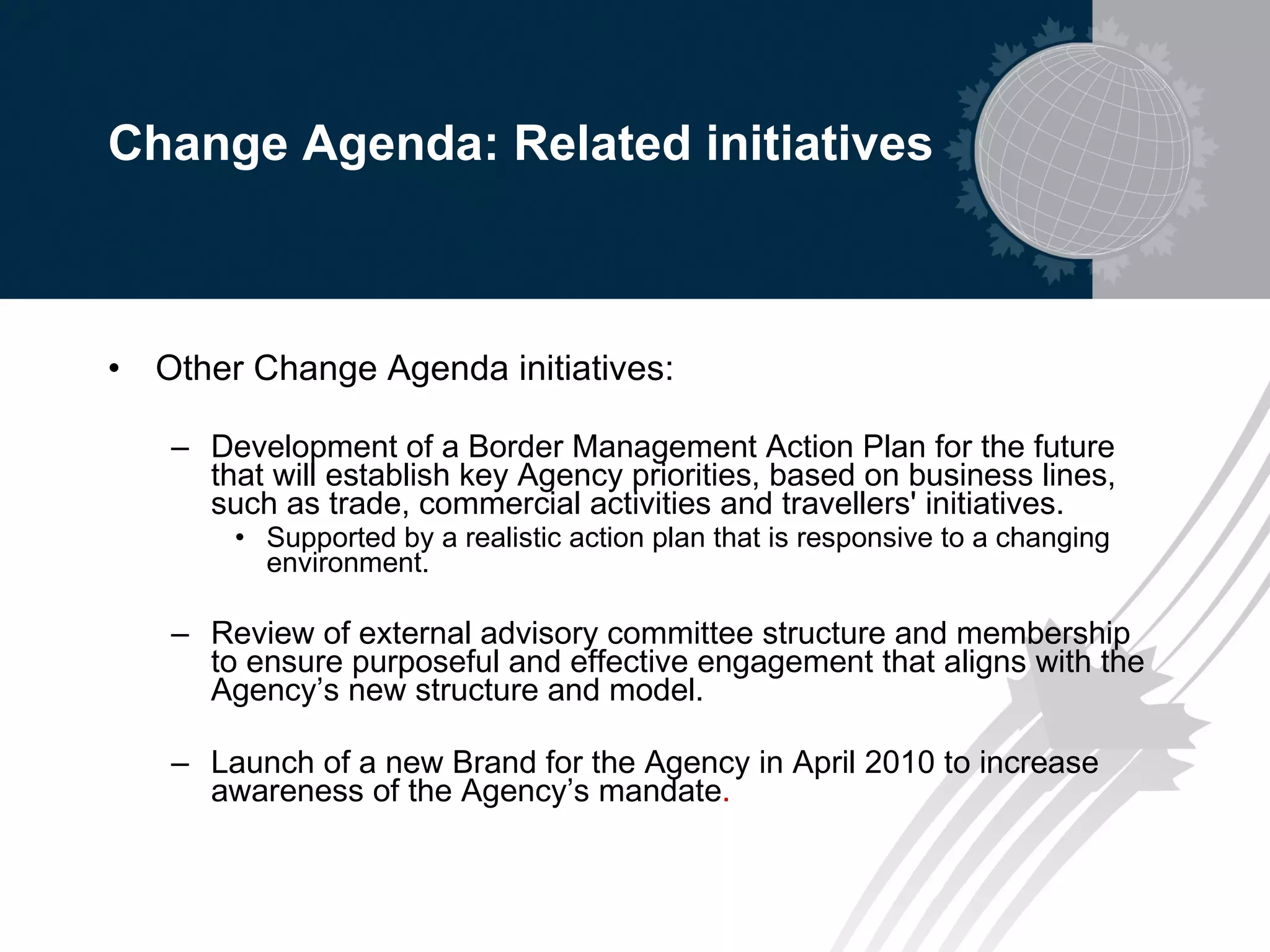 Change Agenda: Related initiatives

• Other Change Agenda initiatives:

– Development of a Border Management Action Plan for the future that will establish key Agency priorities, based on business lines, such as trade, commercial activities and travellers' initiatives.

• Supported by a realistic action plan that is responsive to a changing environment.

– Review of external advisory committee structure and membership to ensure purposeful and effective engagement that aligns with the Agency’s new structure and model.

– Launch of a new Brand for the Agency in April 2010 to increase awareness of the Agency’s mandate.